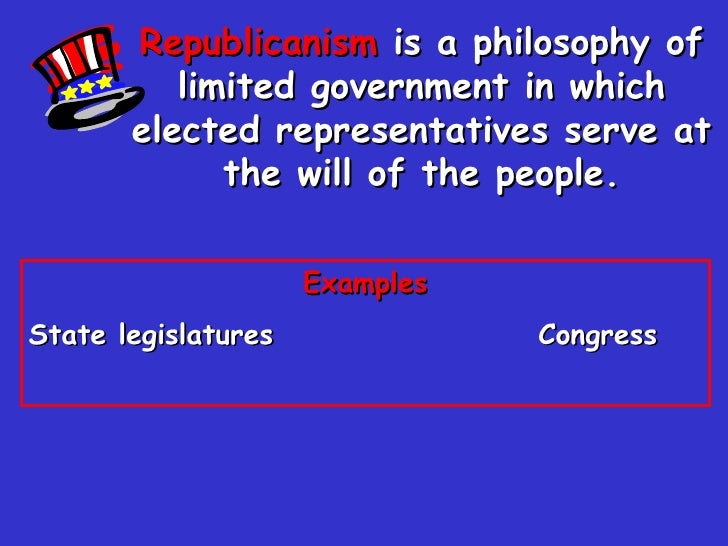 Republicanism is a philosophy of limited government in which elected representatives serve at the will of the people.

Examples

State legislatures

Congress